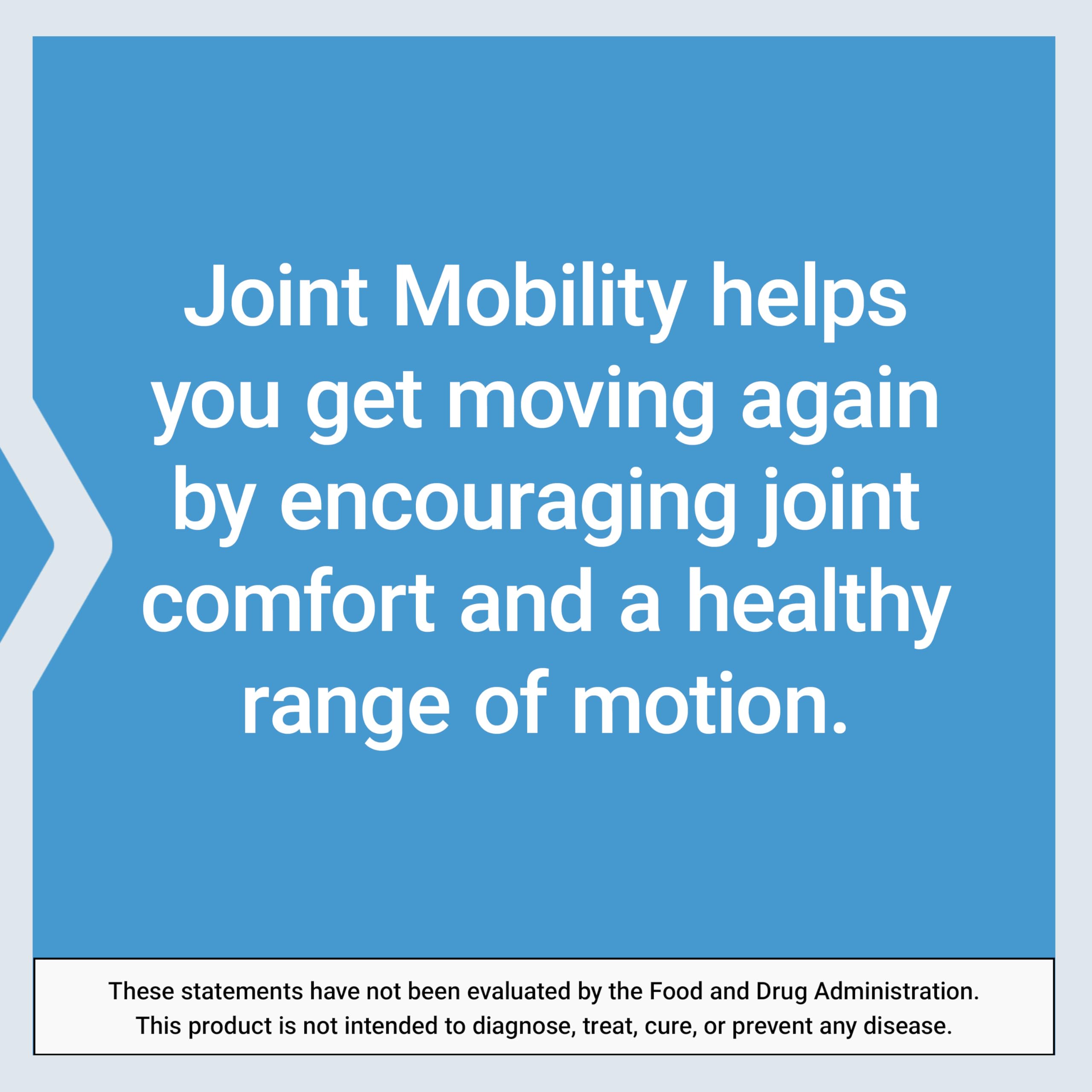 Joint Mobility helps you get moving again by encouraging joint comfort and a healthy range of motion.

These statements have not been evaluated by the Food and Drug Administration. This product is not intended to diagnose, treat, cure, or prevent any disease.